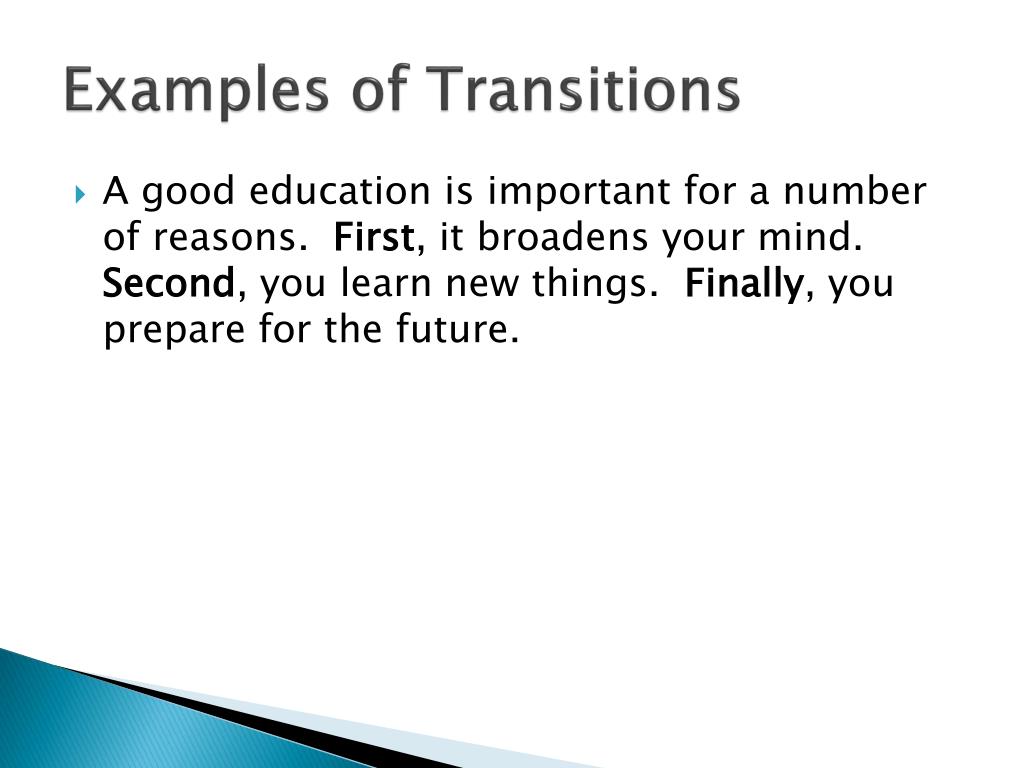 Examples of Transitions

A good education is important for a number of reasons. First, it broadens your mind. Second, you learn new things. Finally, you prepare for the future.